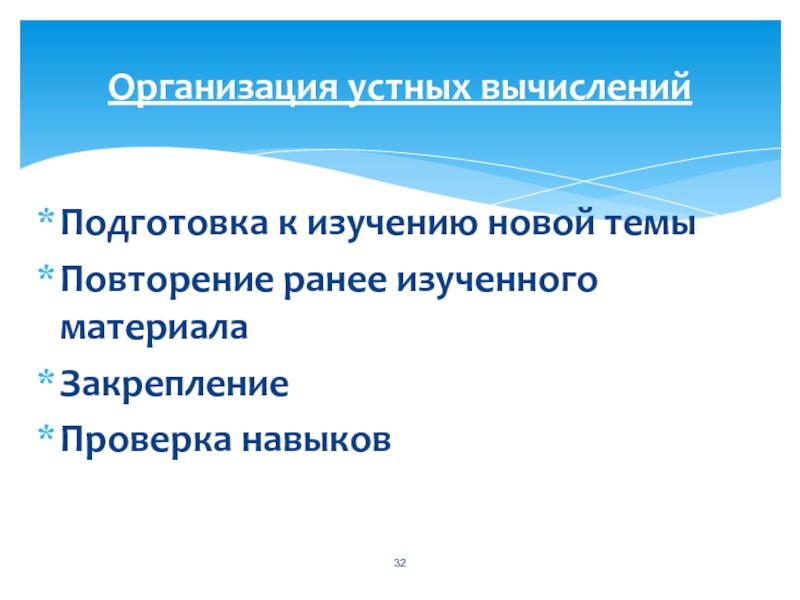 Организация устных вычислений

* Подготовка к изучению новой темы
* Повторение ранее изученного материала
* Закрепление
* Проверка навыков

32